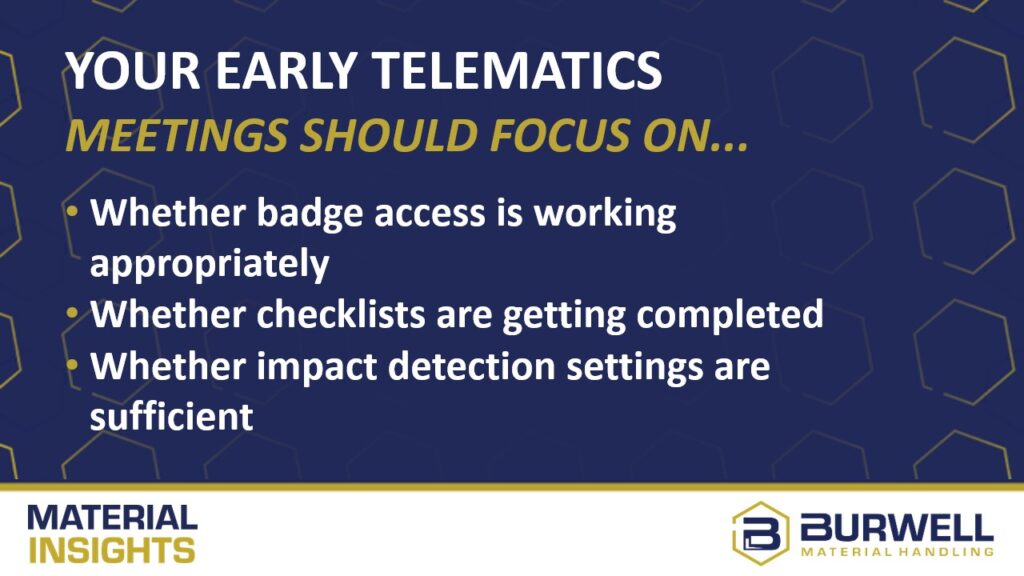 YOUR EARLY TELEMATICS
MEETINGS SHOULD FOCUS ON...

• Whether badge access is working appropriately
• Whether checklists are getting completed
• Whether impact detection settings are sufficient

MATERIAL
INSIGHTS

BURWELL
MATERIAL HANDLING